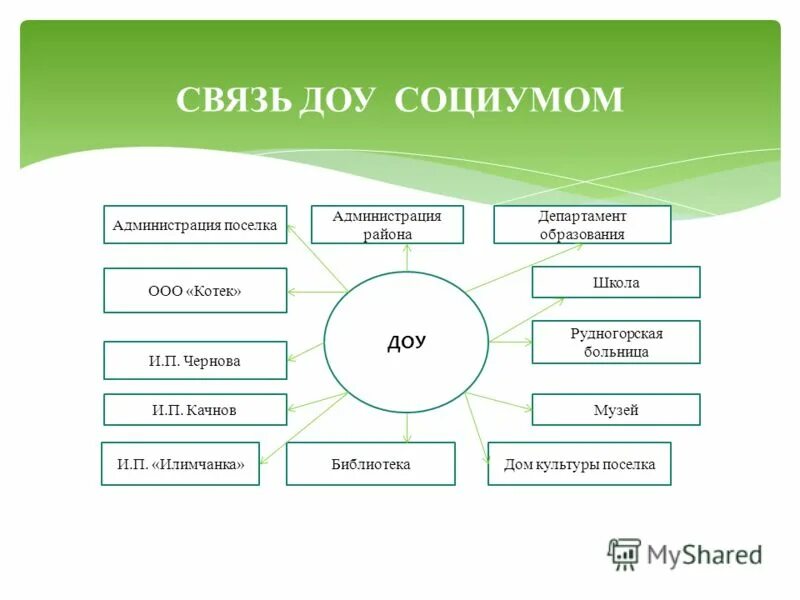 СВЯЗЬ ДОУ СОЦИУМОМ

Администрация поселка

Администрация района

Департамент образования

ООО «Котек»

Школа

ДОУ

Рудногорская больница

И.П. Чернова

И.П. Качнов

Музей

И.П. «Илимчанка»

Библиотека

Дом культуры поселка

MyShared